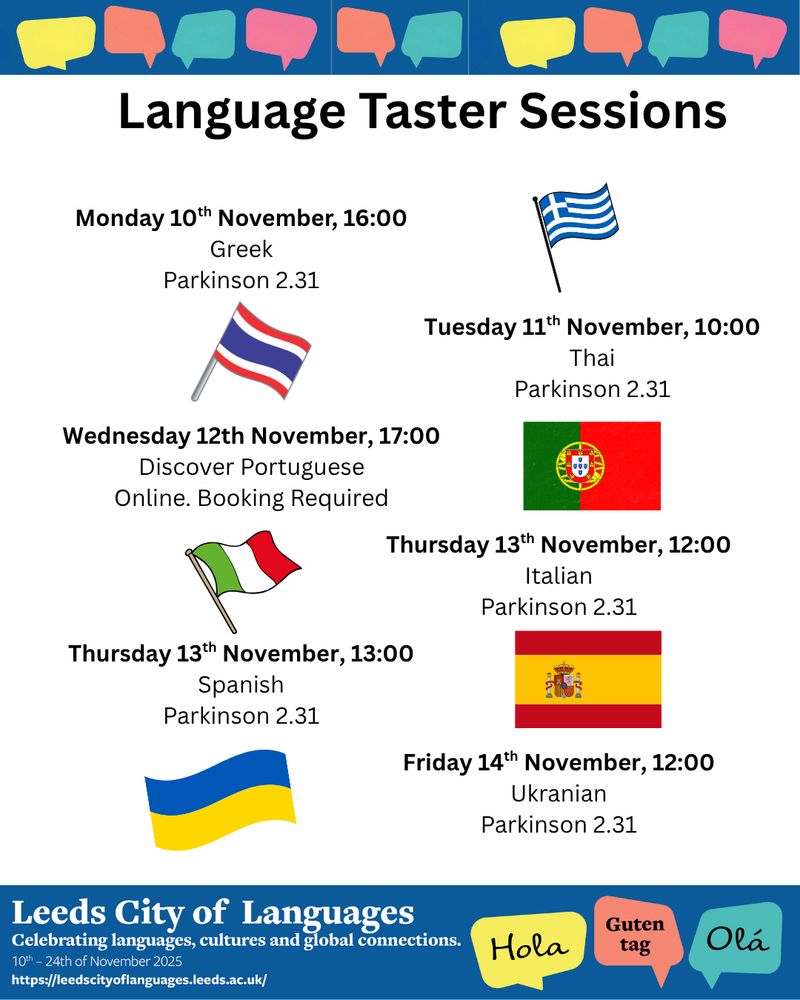 Language Taster Sessions

Monday 10$^{th}$ November, 16:00
Greek
Parkinson 2.31

Tuesday 11$^{th}$ November, 10:00
Thai
Parkinson 2.31

Wednesday 12th November, 17:00
Discover Portuguese
Online. Booking Required

Thursday 13$^{th}$ November, 12:00
Italian
Parkinson 2.31

Thursday 13$^{th}$ November, 13:00
Spanish
Parkinson 2.31

Friday 14$^{th}$ November, 12:00
Ukranian
Parkinson 2.31

Leeds City of Languages
Celebrating languages, cultures and global connections.
10$^{th}$ – 24th of November 2025
https://leedscityoflanguages.leeds.ac.uk/

Hola
Guten tag
Olá